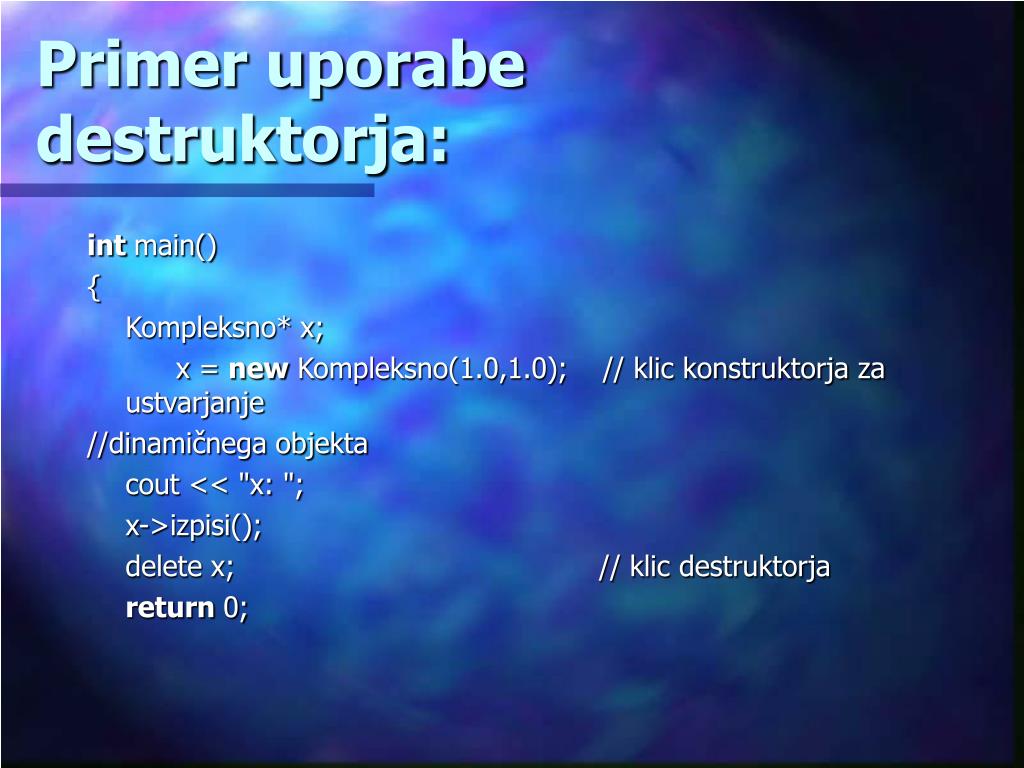 Primer uporabe destruktorja:

int main()
{
Kompleksno* x;
x = new Kompleksno(1.0,1.0); // klic konstruktorja za ustvarjanje
//dinamičnega objekta
cout << "x: ";
x->izpisi();
delete x; // klic destruktorja
return 0;